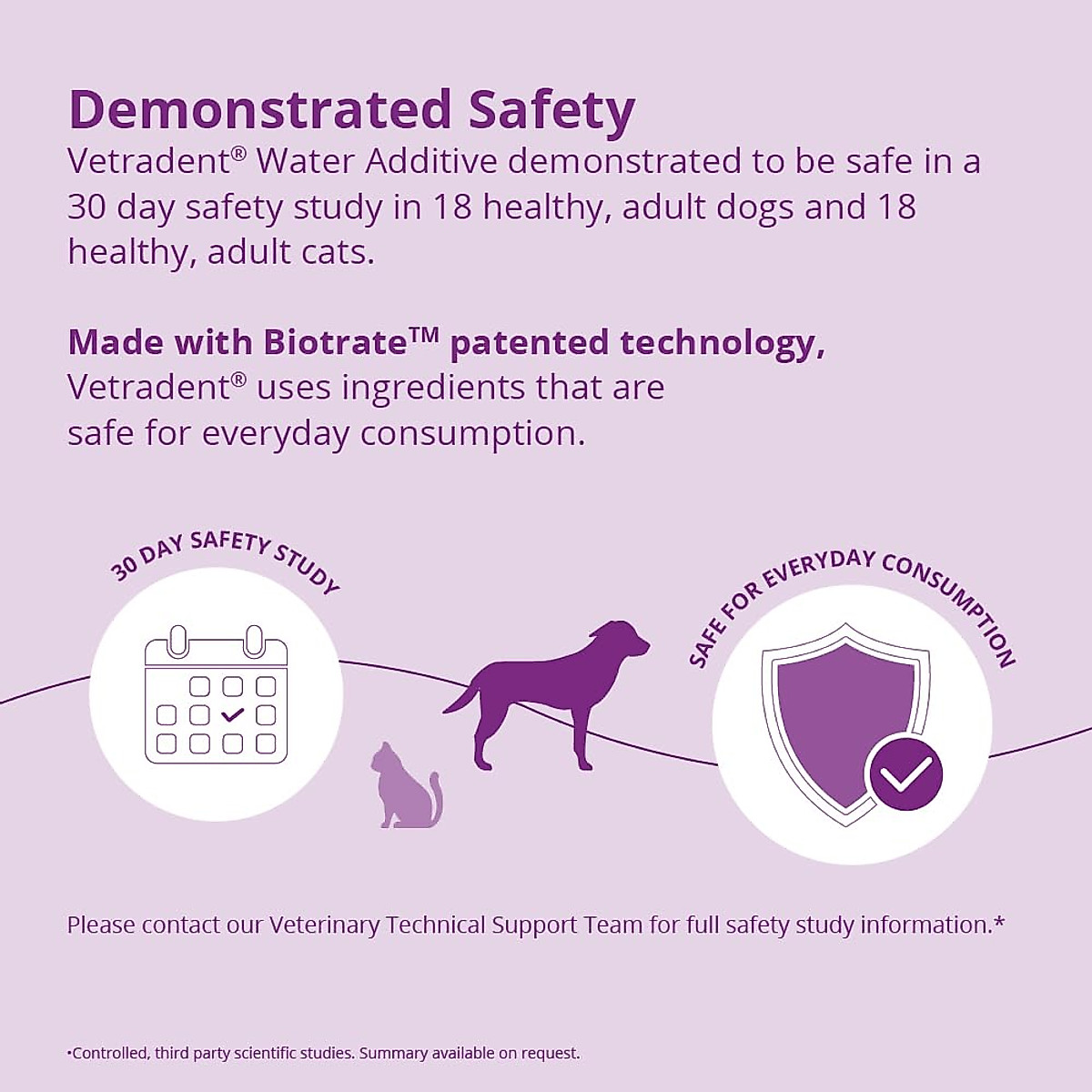 Demonstrated Safety
Vetradent® Water Additive demonstrated to be safe in a 30 day safety study in 18 healthy, adult dogs and 18 healthy, adult cats.

Made with Biotrate™ patented technology, Vetradent® uses ingredients that are safe for everyday consumption.

30 DAY SAFETY STUDY

SAFE FOR EVERYDAY CONSUMPTION

Please contact our Veterinary Technical Support Team for full safety study information.*

•Controlled, third party scientific studies. Summary available on request.